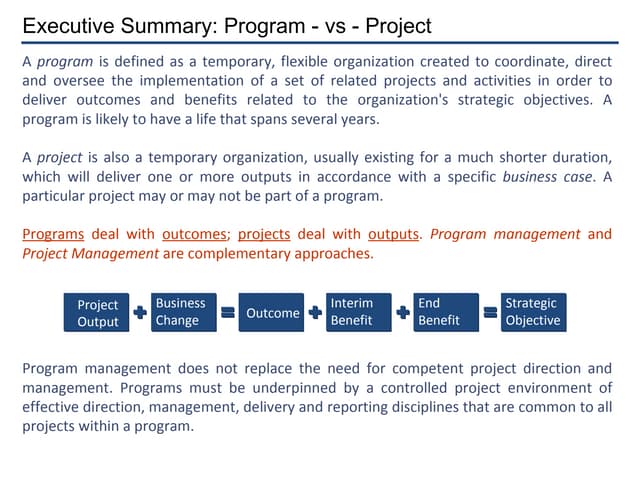 Executive Summary: Program - vs - Project

A program is defined as a temporary, flexible organization created to coordinate, direct and oversee the implementation of a set of related projects and activities in order to deliver outcomes and benefits related to the organization's strategic objectives. A program is likely to have a life that spans several years.

A project is also a temporary organization, usually existing for a much shorter duration, which will deliver one or more outputs in accordance with a specific business case. A particular project may or may not be part of a program.

Programs deal with outcomes; projects deal with outputs. Program management and Project Management are complementary approaches.

Project Output + Business Change = Outcome + Interim Benefit + End Benefit = Strategic Objective

Program management does not replace the need for competent project direction and management. Programs must be underpinned by a controlled project environment of effective direction, management, delivery and reporting disciplines that are common to all projects within a program.